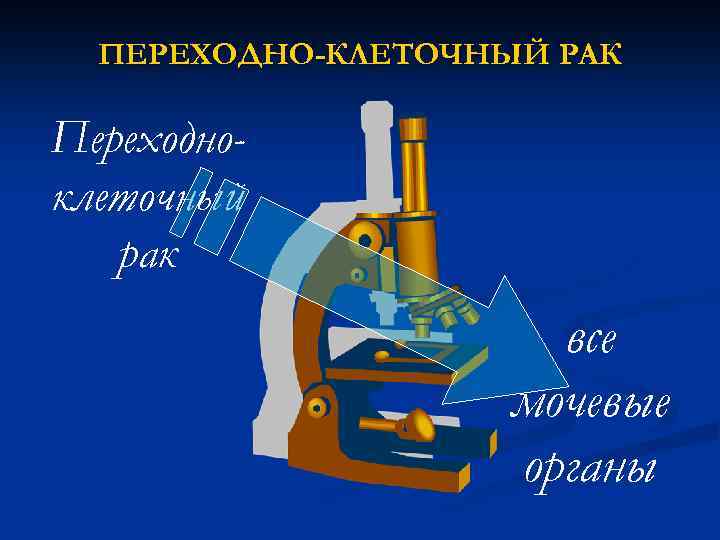 ПЕРЕХОДНО-КЛЕТОЧНЫЙ РАК

Переходно-клеточный рак

все мочевые органы